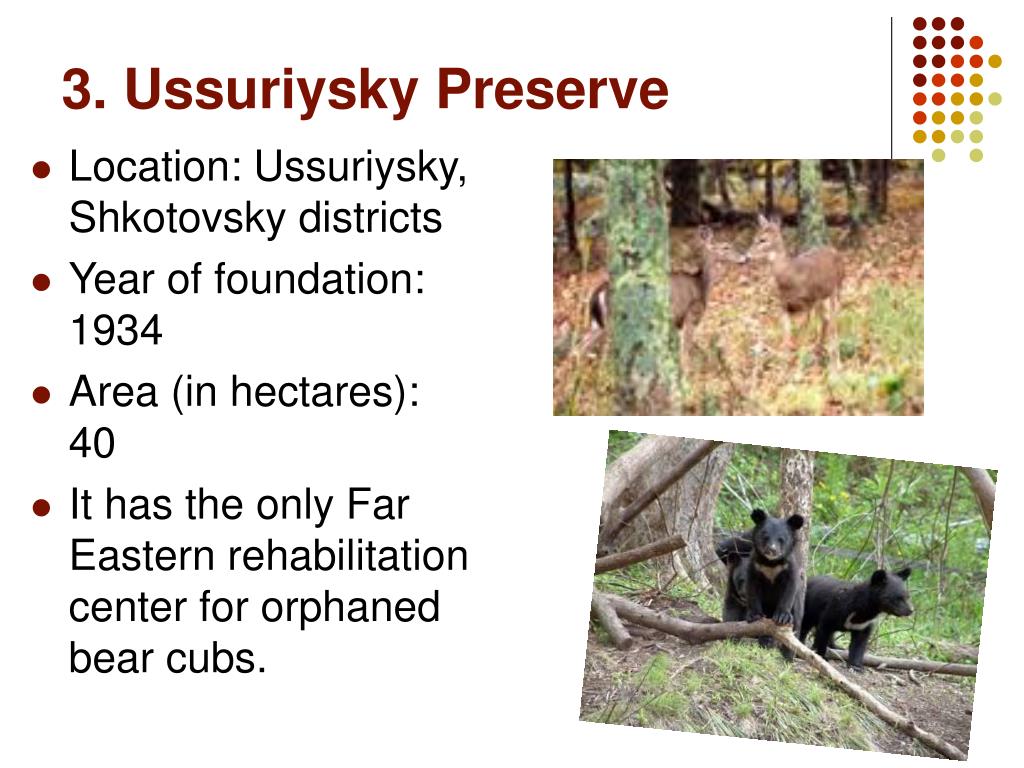 3. Ussuriysky Preserve

- Location: Ussuriysky, Shkotovsky districts
- Year of foundation: 1934
- Area (in hectares): 40
- It has the only Far Eastern rehabilitation center for orphaned bear cubs.